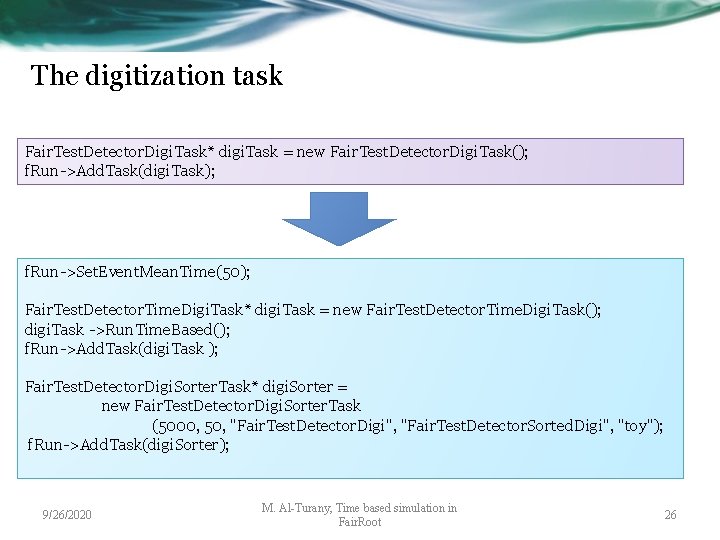 The digitization task

FairTestDetectorDigiTask* digiTask = new FairTestDetectorDigiTask();
fRun->AddTask(digiTask);

fRun->SetEventMeanTime(50);

FairTestDetectorTimeDigiTask* digiTask = new FairTestDetectorTimeDigiTask();
digiTask ->RunTimeBased();
fRun->AddTask(digiTask );

FairTestDetectorDigiSorterTask* digiSorter =
new FairTestDetectorDigiSorterTask
(5000, 50, "FairTestDetectorDigi", "FairTestDetectorSortedDigi", "toy");
fRun->AddTask(digiSorter);

9/26/2020

M. Al-Turany, Time based simulation in FairRoot

26